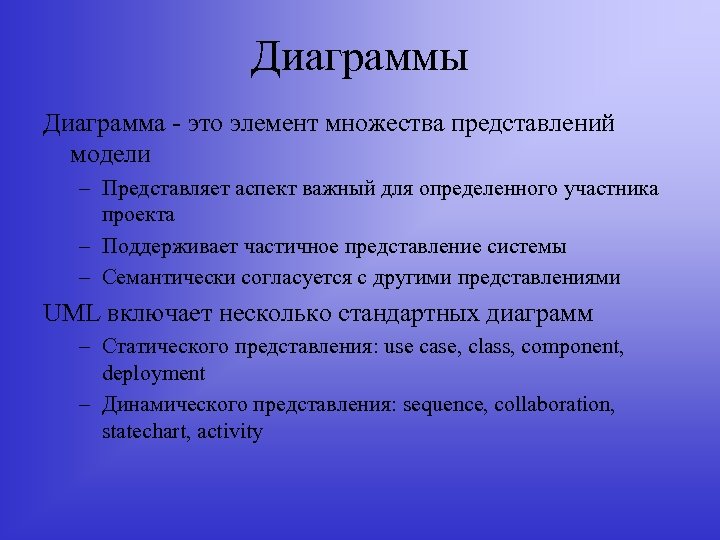 Диаграммы

Диаграмма - это элемент множества представлений модели

– Представляет аспект важный для определенного участника проекта
– Поддерживает частичное представление системы
– Семантически согласуется с другими представлениями

UML включает несколько стандартных диаграмм

– Статического представления: use case, class, component, deployment
– Динамического представления: sequence, collaboration, statechart, activity